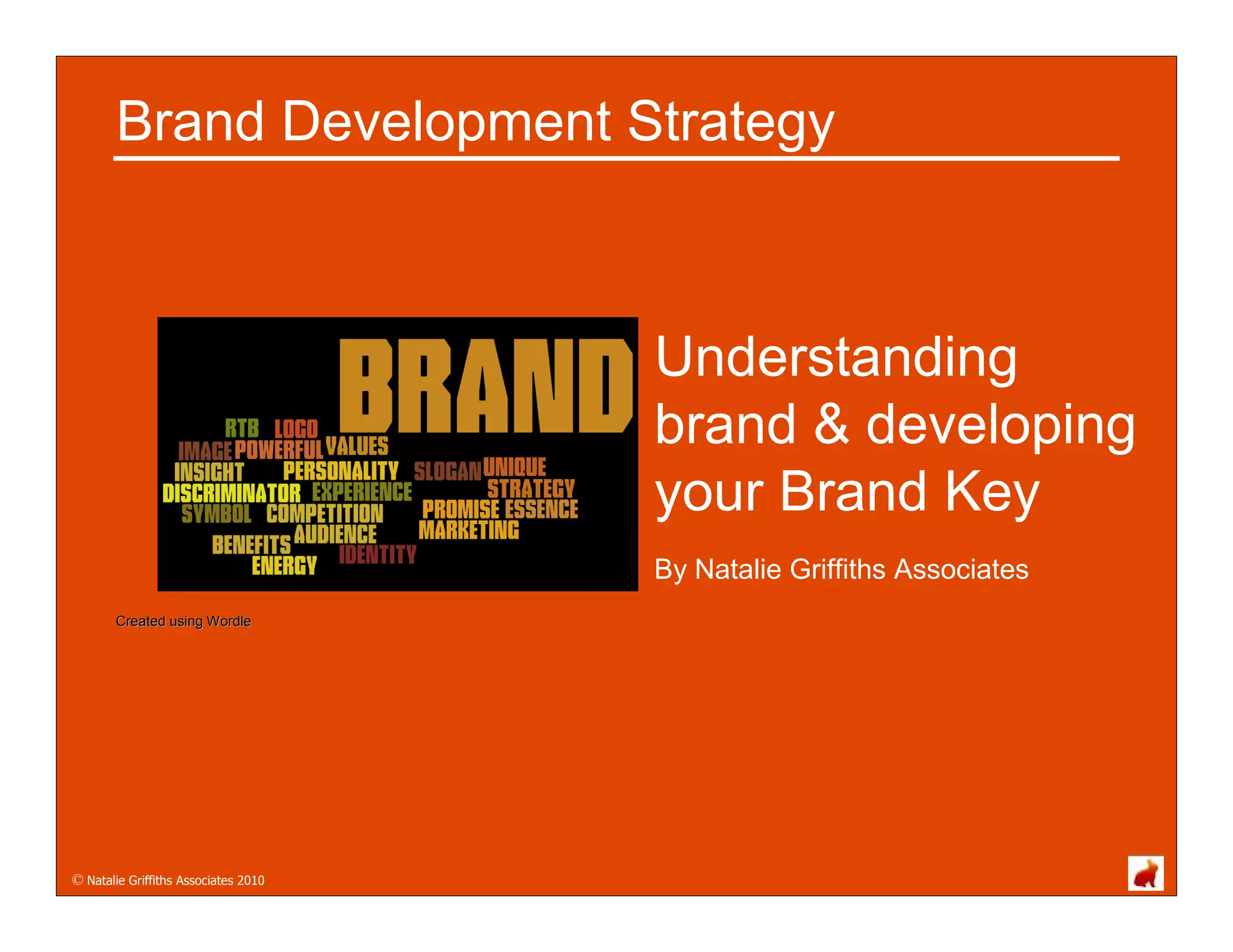 Brand Development Strategy

BRAND
RTB LOGO
IMAGE POWERFUL VALUES
INSIGHT PERSONALITY SLOGAN UNIQUE
DISCRIMINATOR EXPERIENCE STRATEGY
SYMBOL COMPETITION PROMISE ESSENCE
AUDIENCE MARKETING
BENEFITS IDENTITY
ENERGY

Understanding brand & developing your Brand Key

By Natalie Griffiths Associates

Created using Wordle

© Natalie Griffiths Associates 2010